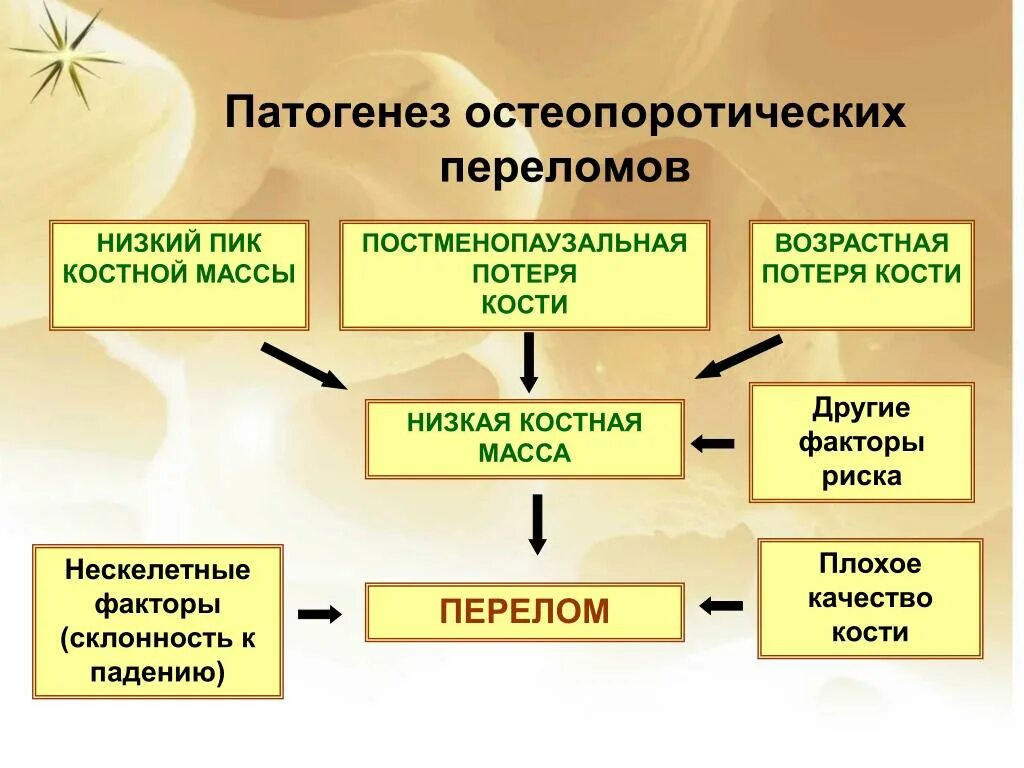 Патогенез остеопоротических переломов

НИЗКИЙ ПИК КОСТНОЙ МАССЫ

ПОСТМЕНОПАУЗАЛЬНАЯ ПОТЕРЯ КОСТИ

ВОЗРАСТНАЯ ПОТЕРЯ КОСТИ

НИЗКАЯ КОСТНАЯ МАССА

Другие факторы риска

Нескелетные факторы (склонность к падению)

ПЕРЕЛОМ

Плохое качество кости